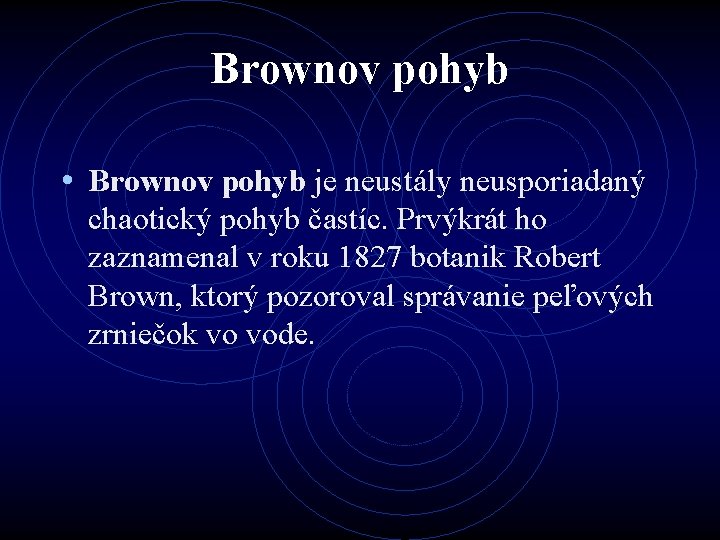 Brownov pohyb

• Brownov pohyb je neustály neusporiadaný chaotický pohyb častíc. Prvýkrát ho zaznamenal v roku 1827 botanik Robert Brown, ktorý pozoroval správanie peľových zrniečok vo vode.